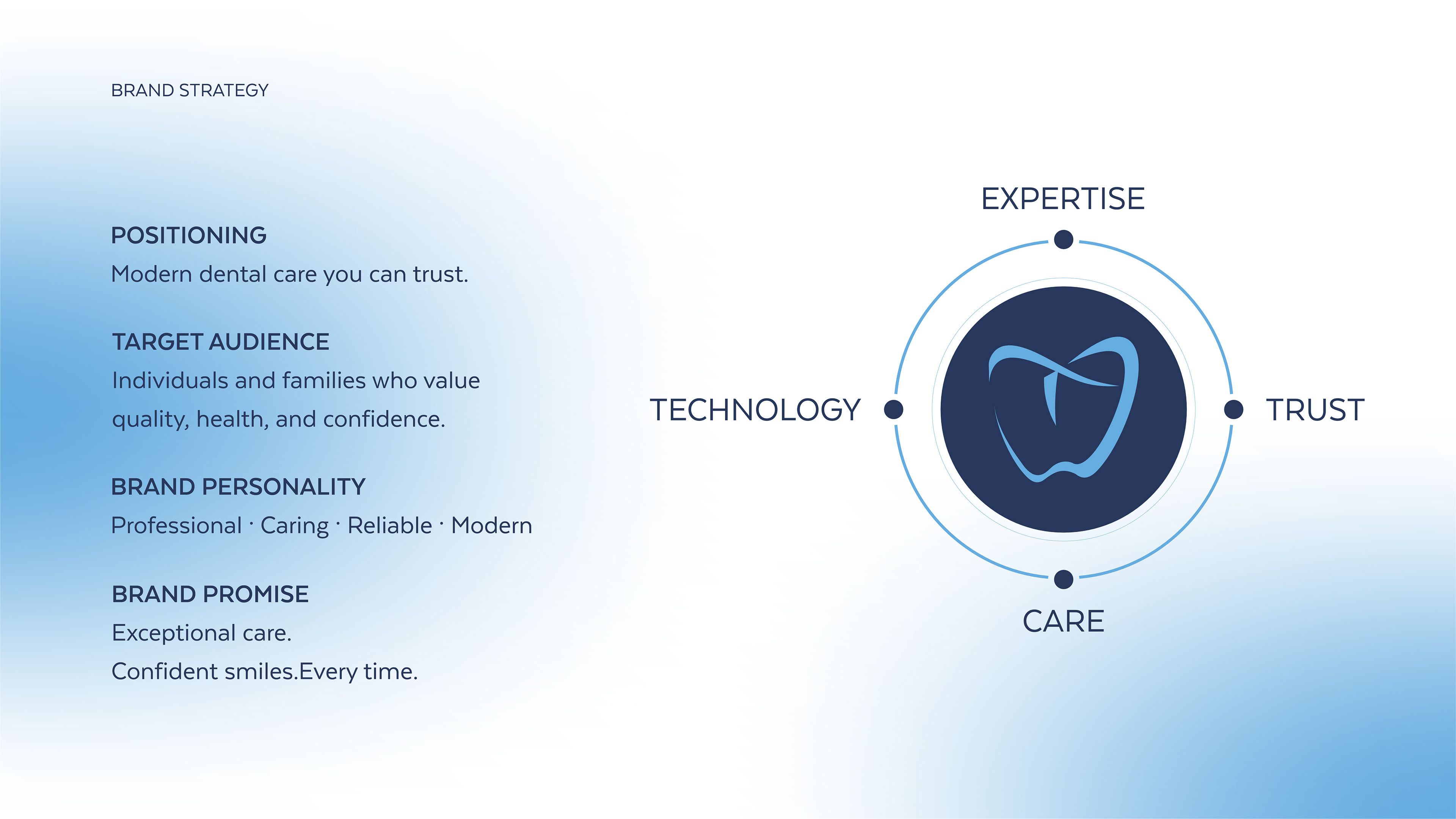 BRAND STRATEGY

POSITIONING
Modern dental care you can trust.

TARGET AUDIENCE
Individuals and families who value quality, health, and confidence.

BRAND PERSONALITY
Professional · Caring · Reliable · Modern

BRAND PROMISE
Exceptional care.
Confident smiles.Every time.

EXPERTISE

TECHNOLOGY

TRUST

CARE